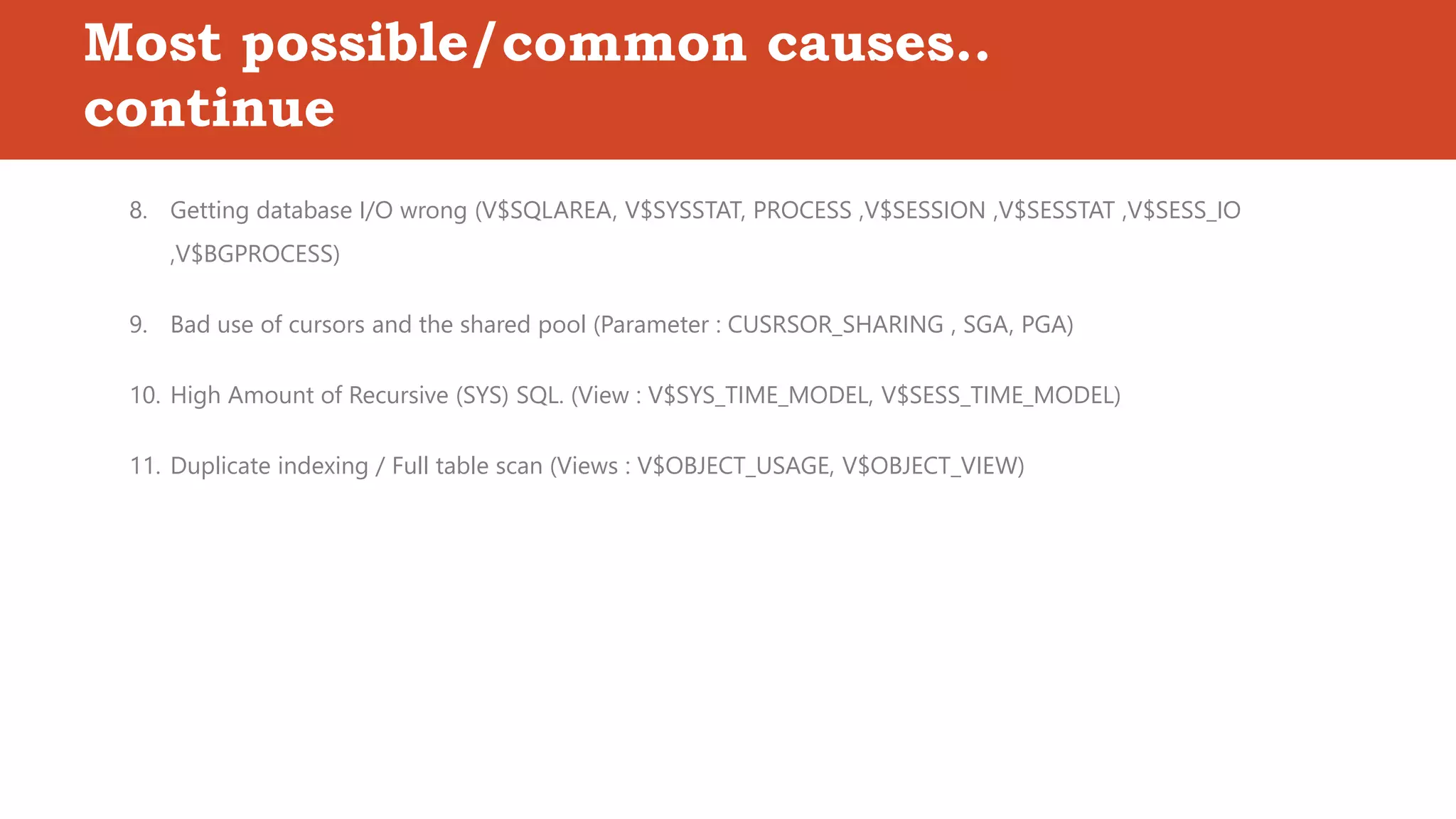 Most possible/common causes.. continue

8. Getting database I/O wrong (V\$SQLAREA, V\$SYSSTAT, PROCESS ,V\$SESSION ,V\$SESSTAT ,V\$SESS_IO ,V\$BGPROCESS)

9. Bad use of cursors and the shared pool (Parameter : CUSRSOR_SHARING , SGA, PGA)

10. High Amount of Recursive (SYS) SQL. (View : V\$SYS_TIME_MODEL, V\$SESS_TIME_MODEL)

11. Duplicate indexing / Full table scan (Views : V\$OBJECT_USAGE, V\$OBJECT_VIEW)